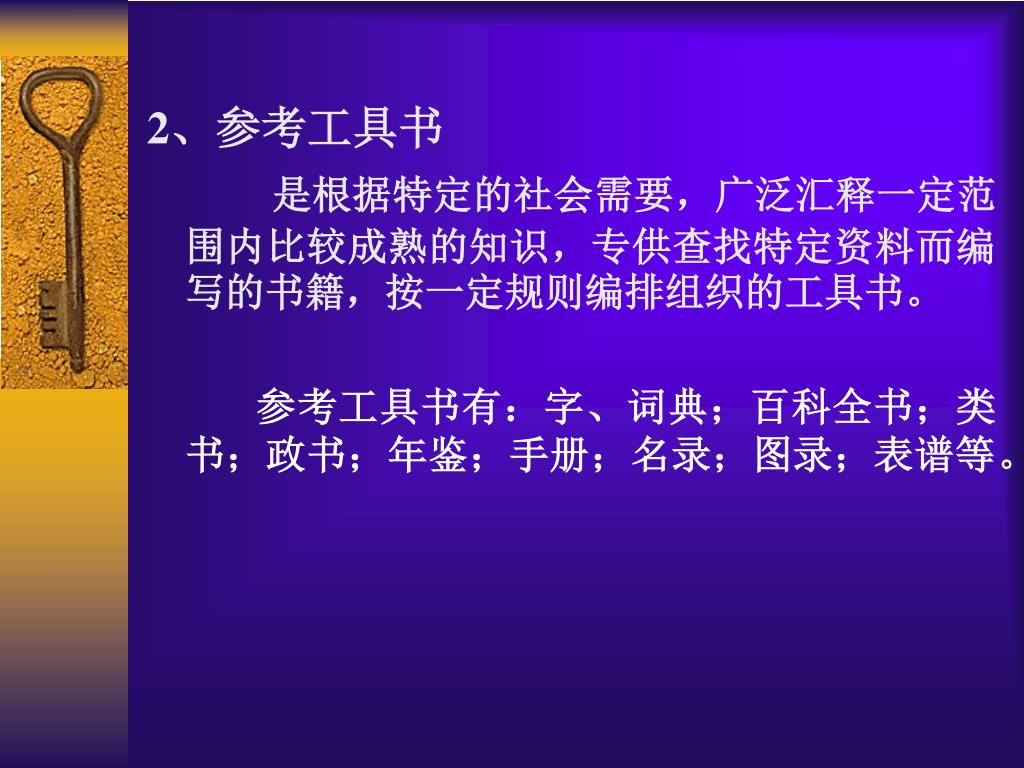 2、参考工具书

是根据特定的社会需要，广泛汇释一定范围内比较成熟的知识，专供查找特定资料而编写的书籍，按一定规则编排组织的工具书。

参考工具书有：字、词典；百科全书；类书；政书；年鉴；手册；名录；图录；表谱等。